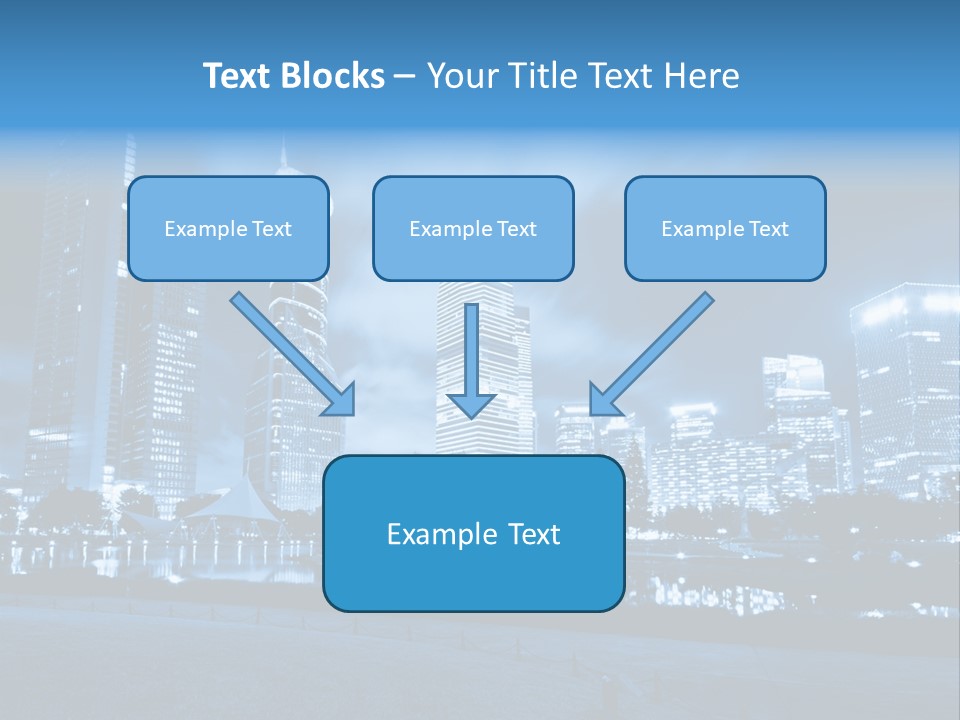 Text Blocks – Your Title Text Here

Example Text

Example Text

Example Text

Example Text